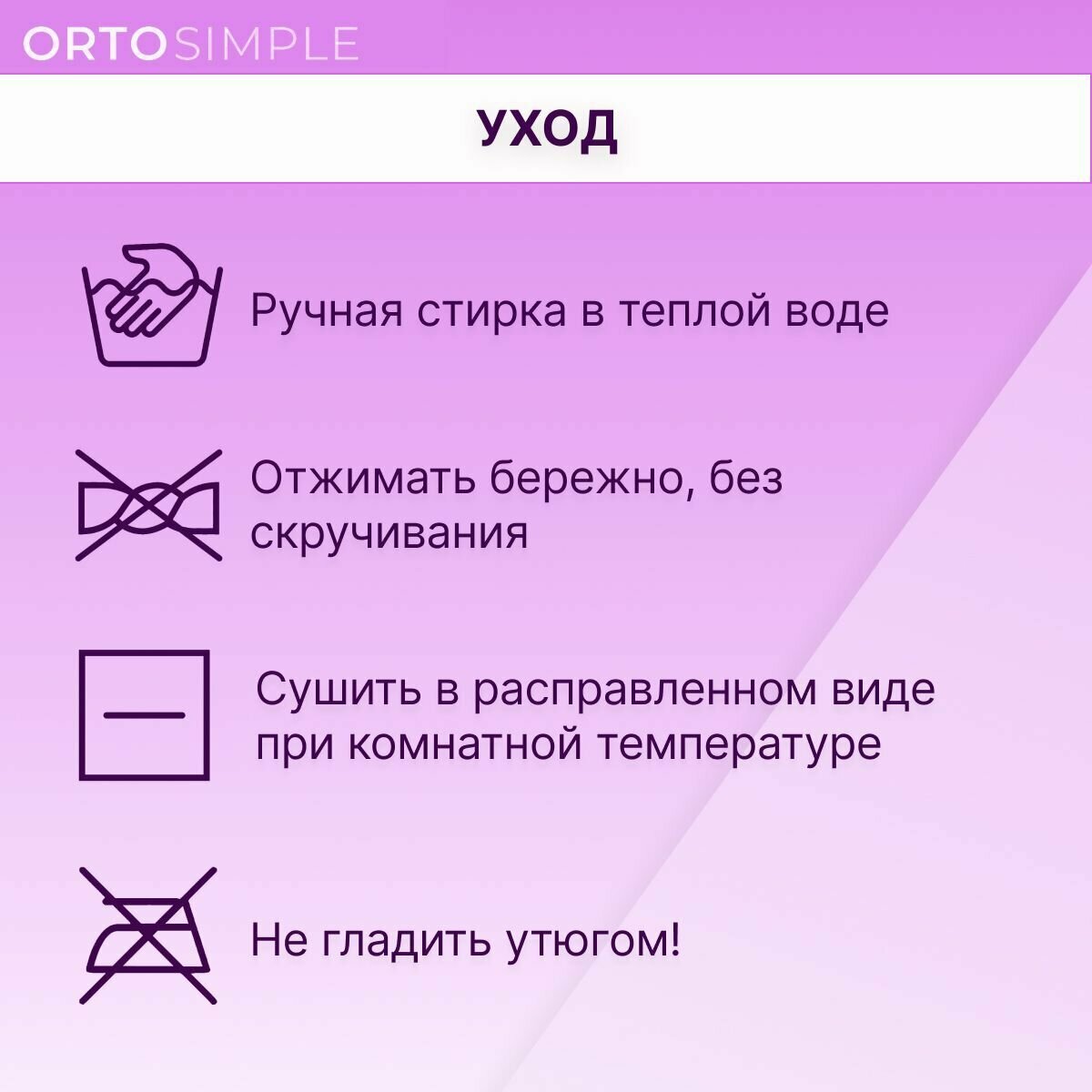 ORTOSIMPLE

УХОД

Ручная стирка в теплой воде

Отжимать бережно, без скручивания

Сушить в расправленном виде при комнатной температуре

Не гладить утюгом!